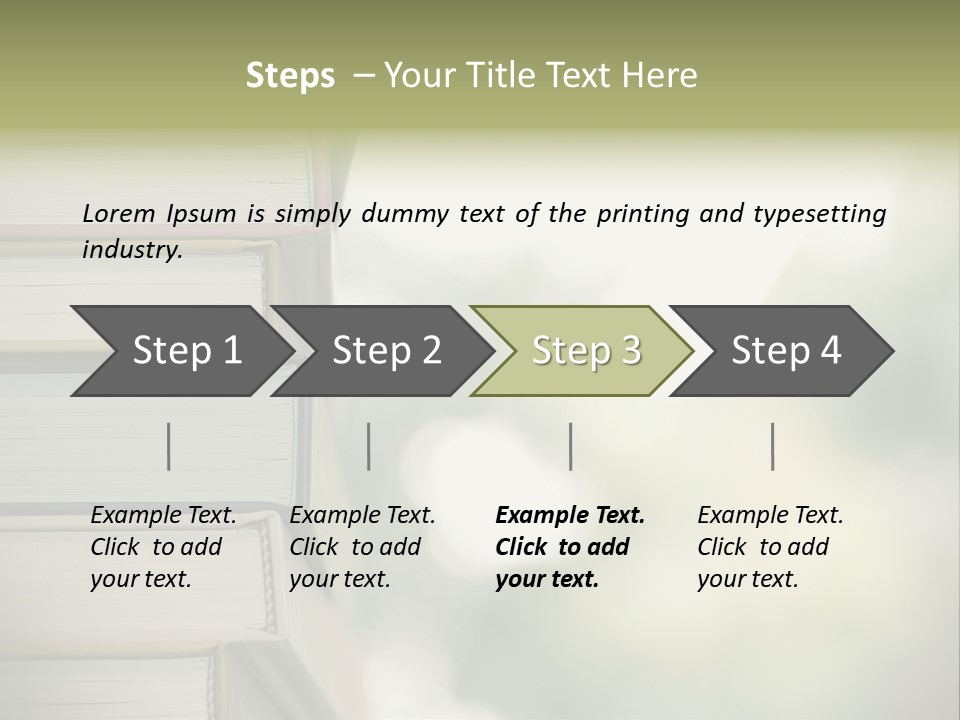 Steps – Your Title Text Here

Lorem Ipsum is simply dummy text of the printing and typesetting industry.

Step 1

Step 2

Step 3

Step 4

Example Text. Click to add your text.

Example Text. Click to add your text.

Example Text. Click to add your text.

Example Text. Click to add your text.